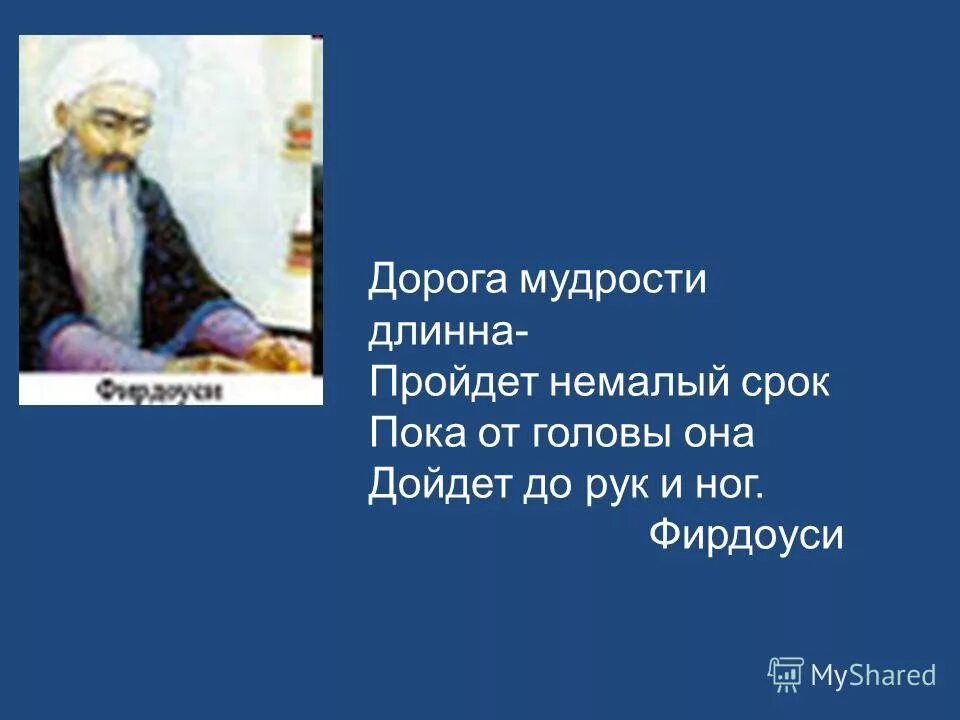 Фирдоуси

Дорога мудрости
длинна-
Пройдет немалый срок
Пока от головы она
Дойдет до рук и ног.
Фирдоуси

MyShared